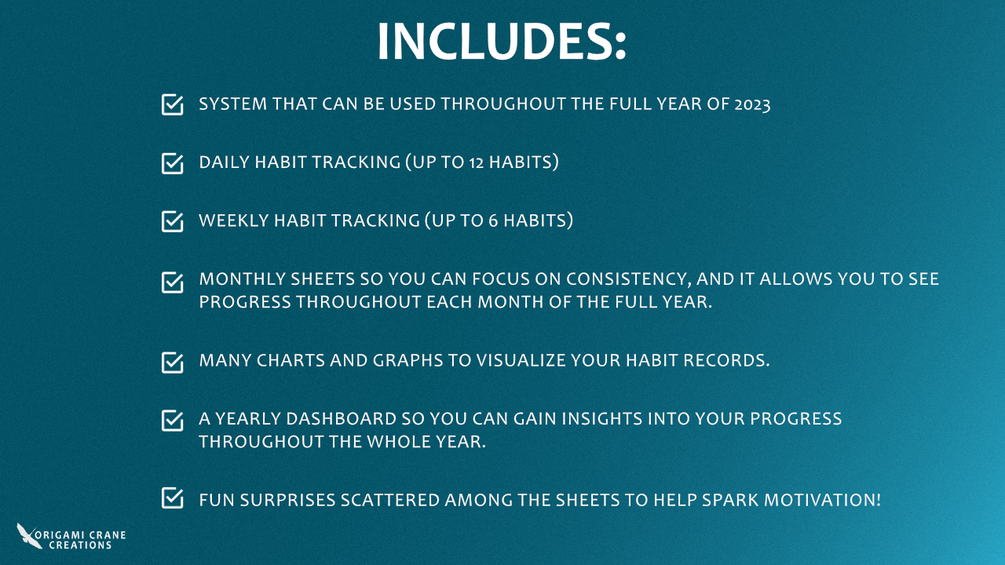 INCLUDES:

SYSTEM THAT CAN BE USED THROUGHOUT THE FULL YEAR OF 2023

DAILY HABIT TRACKING (UP TO 12 HABITS)

WEEKLY HABIT TRACKING (UP TO 6 HABITS)

MONTHLY SHEETS SO YOU CAN FOCUS ON CONSISTENCY, AND IT ALLOWS YOU TO SEE PROGRESS THROUGHOUT EACH MONTH OF THE FULL YEAR.

MANY CHARTS AND GRAPHS TO VISUALIZE YOUR HABIT RECORDS.

A YEARLY DASHBOARD SO YOU CAN GAIN INSIGHTS INTO YOUR PROGRESS THROUGHOUT THE WHOLE YEAR.

FUN SURPRISES SCATTERED AMONG THE SHEETS TO HELP SPARK MOTIVATION!

ORIGAMI CRANE CREATIONS